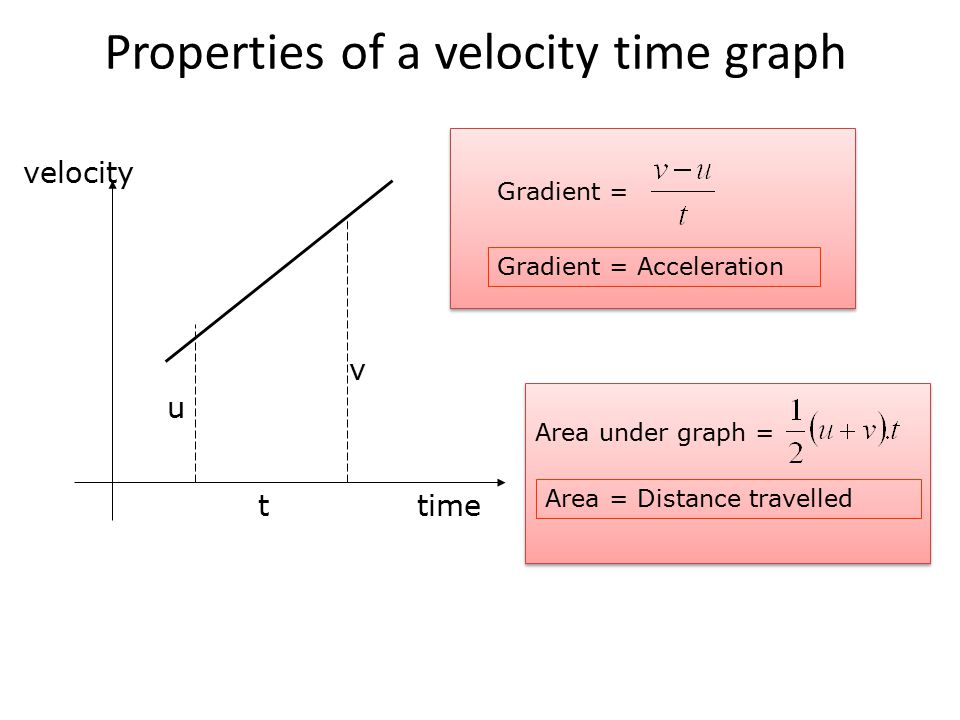 Properties of a velocity time graph

velocity

u

v

t

time

Gradient = $\frac{v-u}{t}$

Gradient = Acceleration

Area under graph = $\frac{1}{2}(u+v).t$

Area = Distance travelled